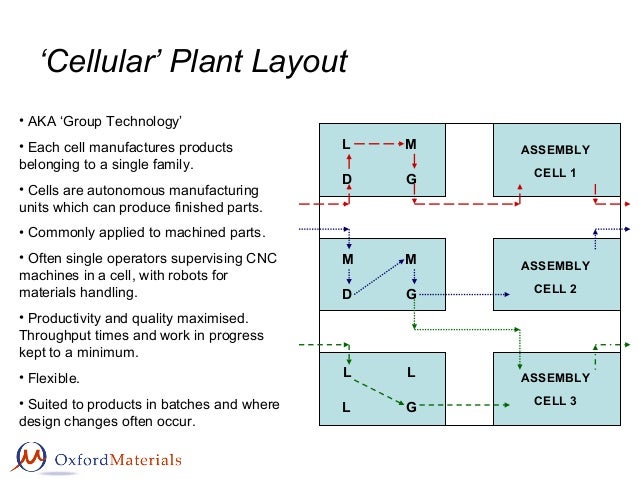 ‘Cellular’ Plant Layout

• AKA ‘Group Technology’

• Each cell manufactures products belonging to a single family.

• Cells are autonomous manufacturing units which can produce finished parts.

• Commonly applied to machined parts.

• Often single operators supervising CNC machines in a cell, with robots for materials handling.

• Productivity and quality maximised. Throughput times and work in progress kept to a minimum.

• Flexible.

• Suited to products in batches and where design changes often occur.

L M
D G

ASSEMBLY
CELL 1

M M
D G

ASSEMBLY
CELL 2

L L
L G

ASSEMBLY
CELL 3

OxfordMaterials